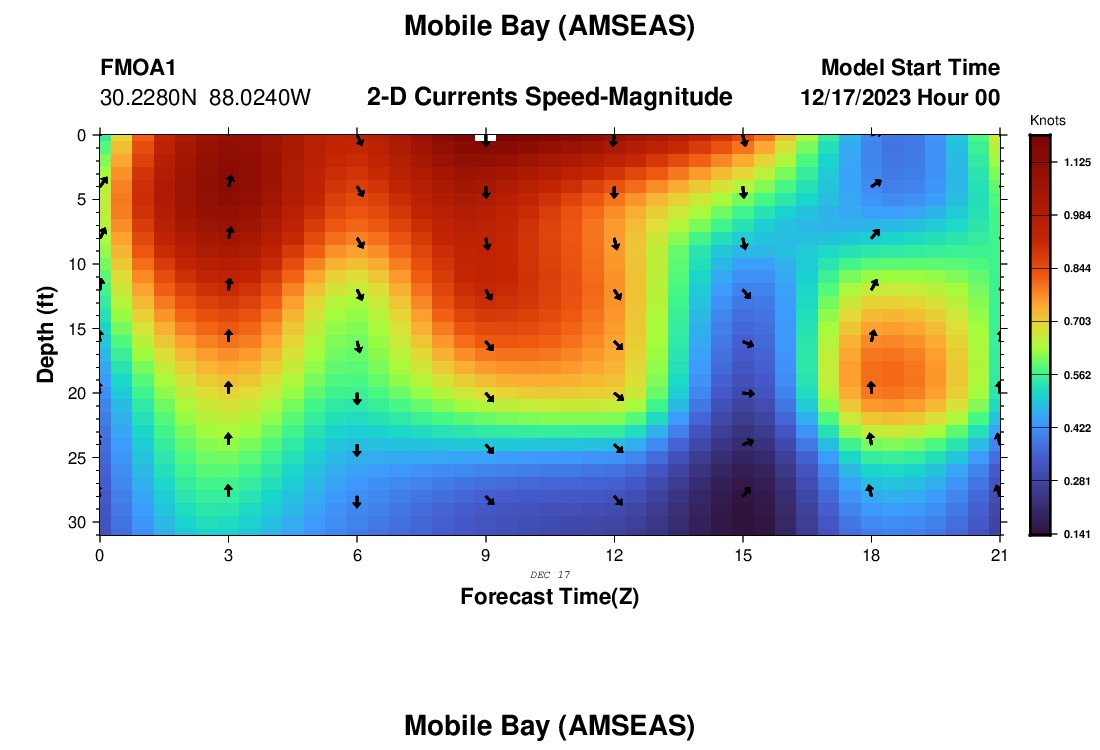 Mobile Bay (AMSEAS)

FMOA1
30.2280N 88.0240W

2-D Currents Speed-Magnitude

Model Start Time
12/17/2023 Hour 00

Knots
1.125
0.984
0.844
0.703
0.562
0.422
0.281
0.141

Depth (ft)
0
5
10
15
20
25
30

0 3 6 9 12 15 18 21
DEC 17
Forecast Time(Z)

Mobile Bay (AMSEAS)